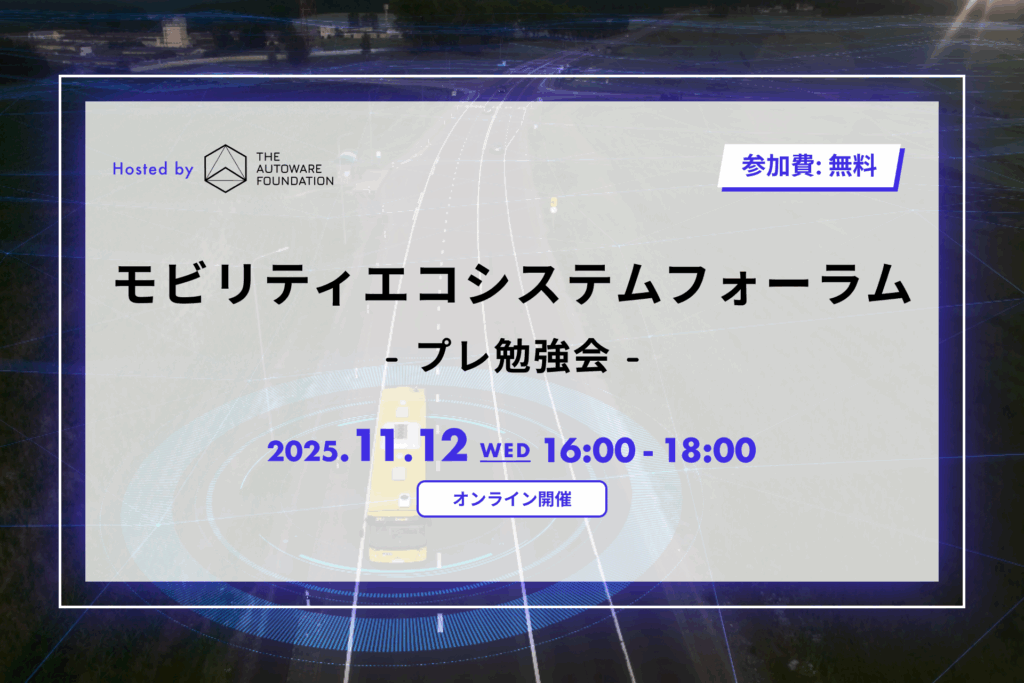 Hosted by THE AUTOWARE FOUNDATION

参加費: 無料

モビリティエコシステムフォーラム
- プレ勉強会 -

2025.11.12 WED 16:00 - 18:00

オンライン開催